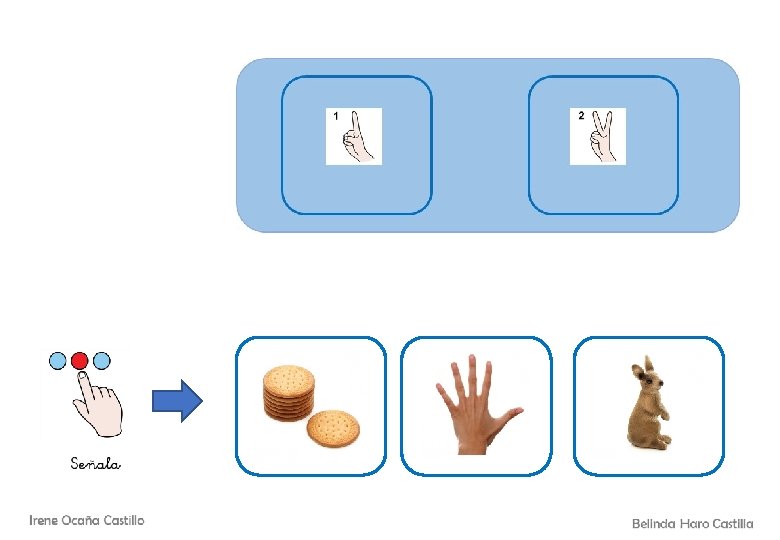 1

2

Señala

Irene Ocaña Castillo

Belinda Haro Castilla